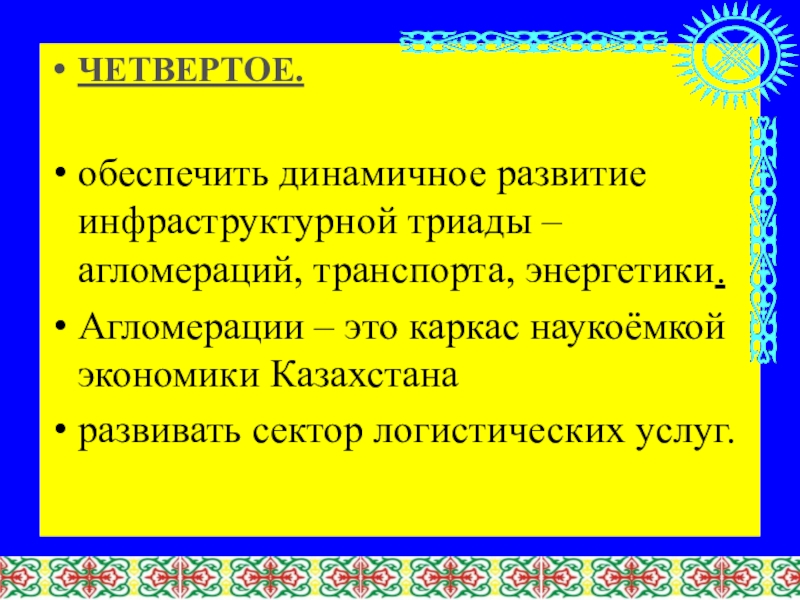 • ЧЕТВЕРТОЕ.

• обеспечить динамичное развитие инфраструктурной триады – агломераций, транспорта, энергетики.

• Агломерации – это каркас наукоёмкой экономики Казахстана

• развивать сектор логистических услуг.